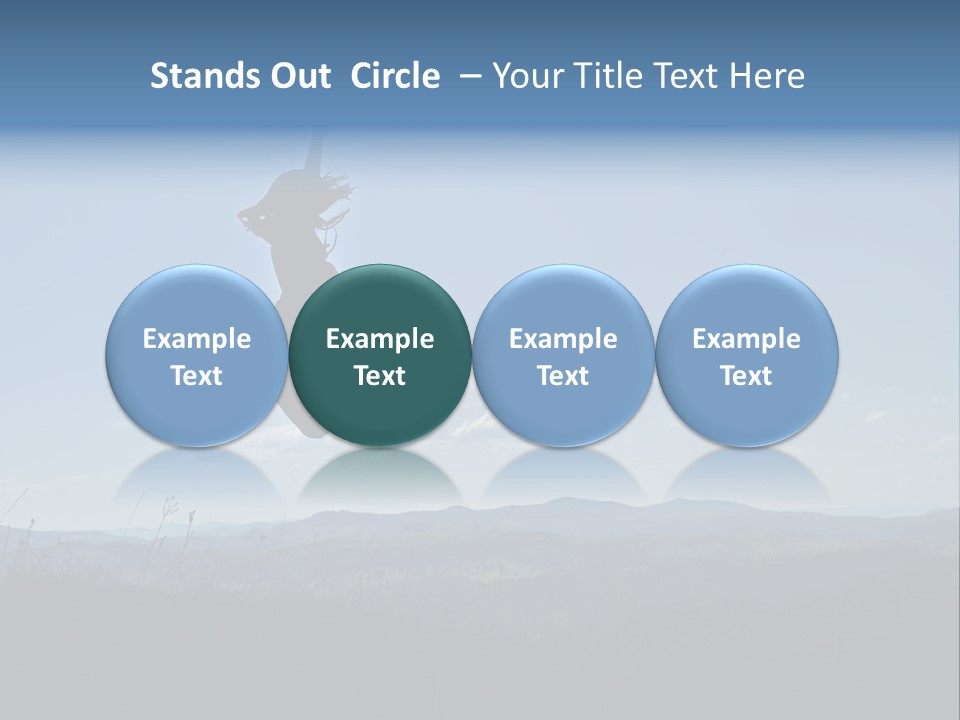 Stands Out Circle – Your Title Text Here

Example Text

Example Text

Example Text

Example Text